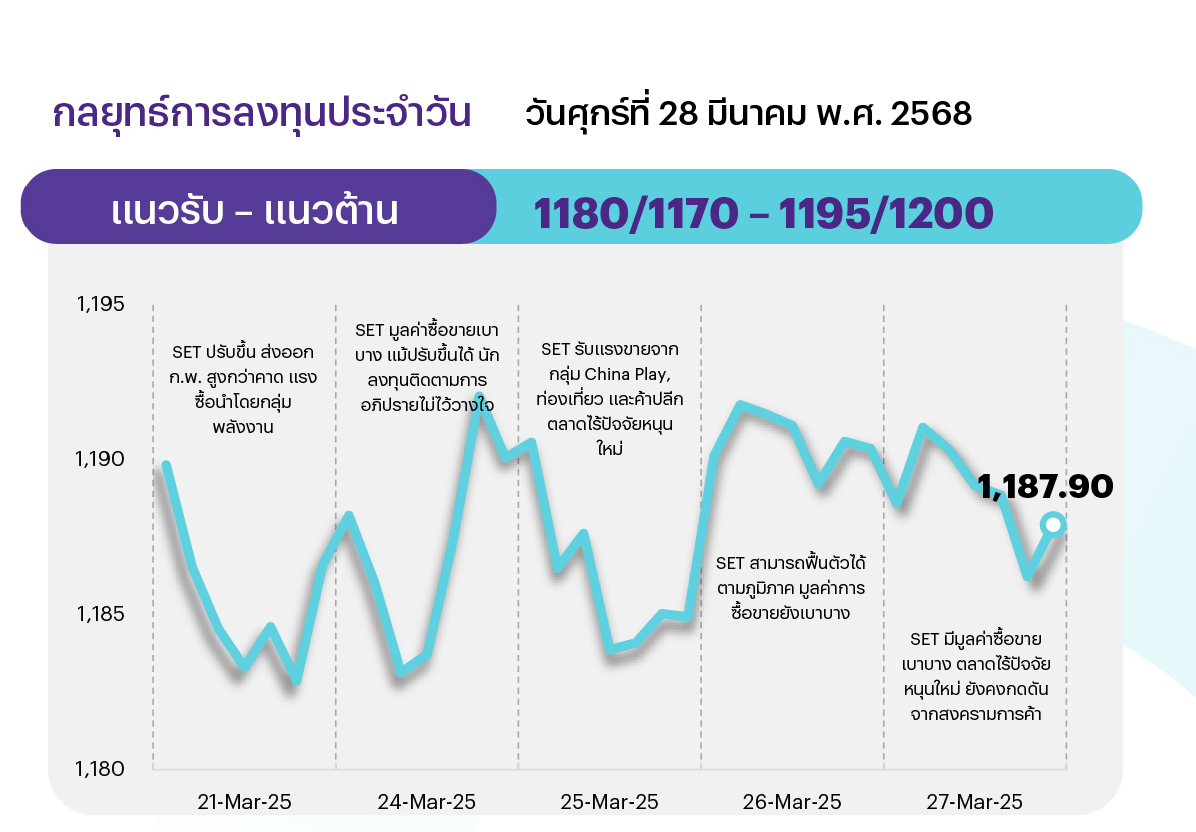 กลยุทธ์การลงทุนประจำวัน วันศุกร์ที่ 28 มีนาคม พ.ศ. 2568

แนวรับ – แนวต้าน 1180/1170 – 1195/1200

1,195
1,190
1,185
1,180

SET ปรับขึ้น ส่งออก ก.พ. สูงกว่าคาด แรงซื้อนำโดยกลุ่มพลังงาน

SET มูลค่าซื้อขายเบาบาง แม้ปรับขึ้นได้ นักลงทุนติดตามการอภิปรายไม่ไว้วางใจ

SET รับแรงขายจากกลุ่ม China Play, ท่องเที่ยว และค้าปลีก ตลาดไร้ปัจจัยหนุนใหม่

SET สามารถฟื้นตัวได้ตามภูมิภาค มูลค่าการซื้อขายยังเบาบาง

SET มีมูลค่าซื้อขายเบาบาง ตลาดไร้ปัจจัยหนุนใหม่ ยังคงกดดันจากสงครามการค้า

1,187.90

21-Mar-25
24-Mar-25
25-Mar-25
26-Mar-25
27-Mar-25